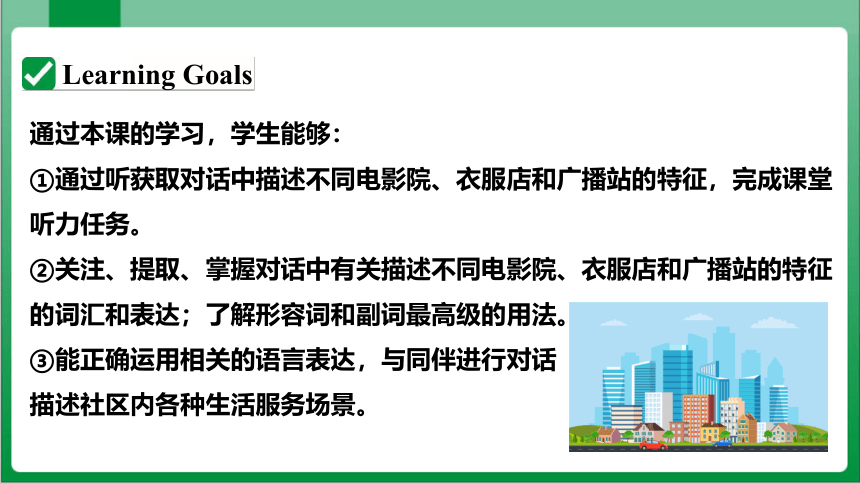 Learning Goals

通过本课的学习，学生能够：

①通过听获取对话中描述不同电影院、衣服店和广播站的特征，完成课堂听力任务。

②关注、提取、掌握对话中有关描述不同电影院、衣服店和广播站的特征的词汇和表达；了解形容词和副词最高级的用法。

③能正确运用相关的语言表达，与同伴进行对话描述社区内各种生活服务场景。